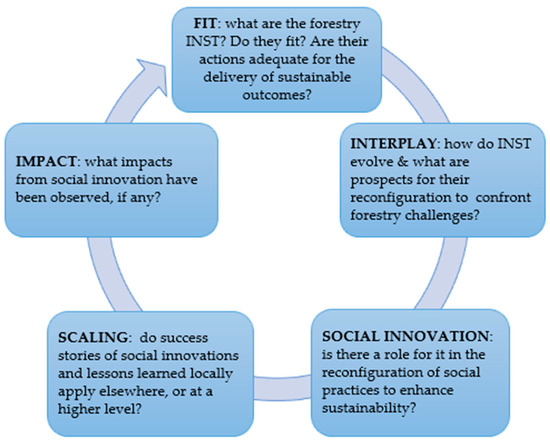 FIT: what are the forestry INST? Do they fit? Are their actions adequate for the delivery of sustainable outcomes?

INTERPLAY: how do INST evolve & what are prospects for their reconfiguration to confront forestry challenges?

SOCIAL INNOVATION: is there a role for it in the reconfiguration of social practices to enhance sustainability?

SCALING: do success stories of social innovations and lessons learned locally apply elsewhere, or at a higher level?

IMPACT: what impacts from social innovation have been observed, if any?